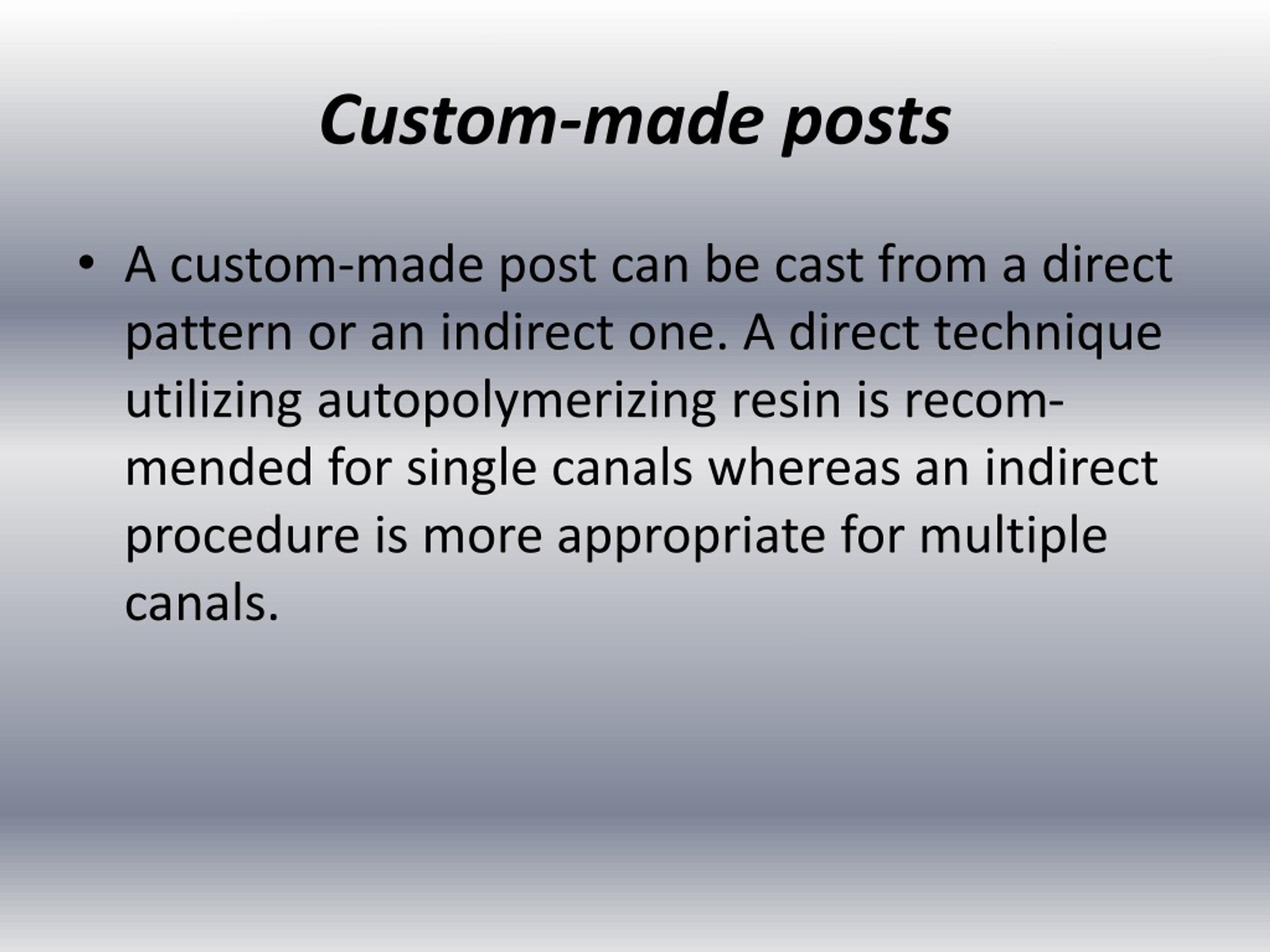 Custom-made posts

• A custom-made post can be cast from a direct pattern or an indirect one. A direct technique utilizing autopolymerizing resin is recommended for single canals whereas an indirect procedure is more appropriate for multiple canals.